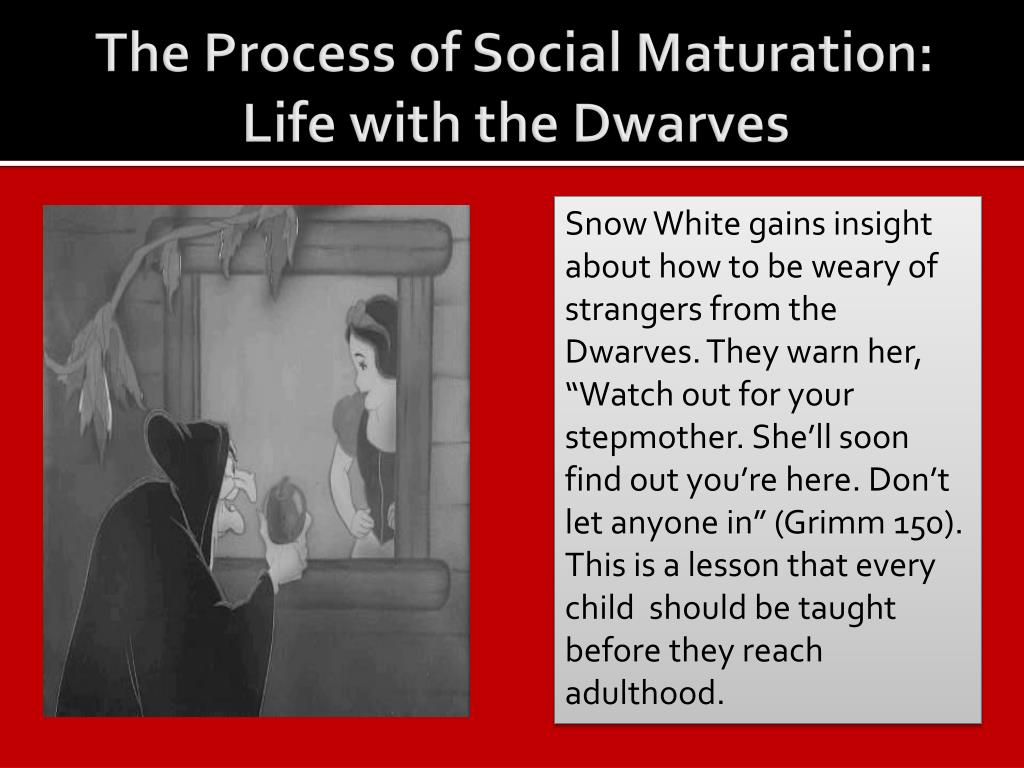 The Process of Social Maturation: Life with the Dwarves

Snow White gains insight about how to be weary of strangers from the Dwarves. They warn her, “Watch out for your stepmother. She’ll soon find out you’re here. Don’t let anyone in” (Grimm 150). This is a lesson that every child should be taught before they reach adulthood.